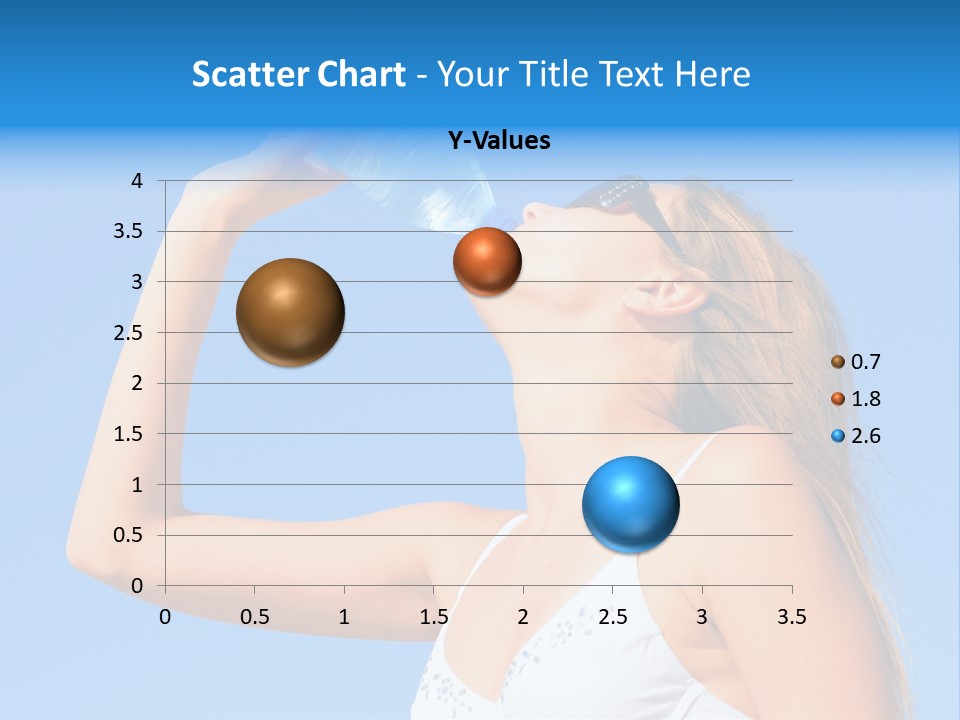 Scatter Chart - Your Title Text Here

Y-Values

4
3.5
3
2.5
2
1.5
1
0.5
0

0 0.5 1 1.5 2 2.5 3 3.5

0.7
1.8
2.6